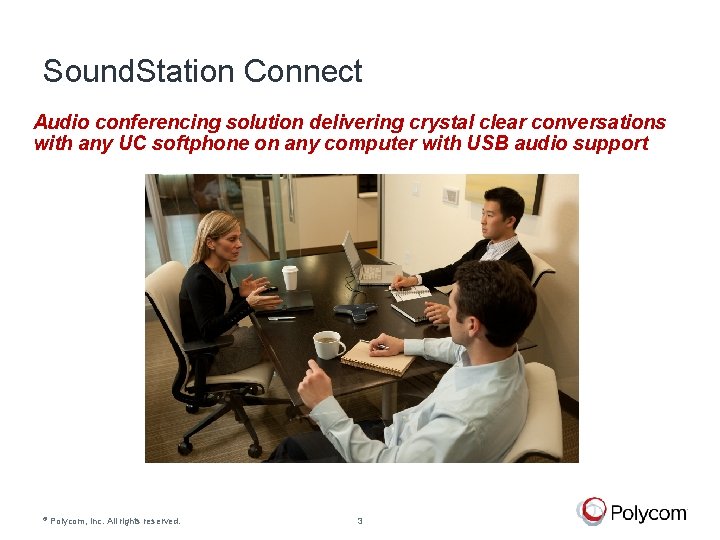 SoundStation Connect

Audio conferencing solution delivering crystal clear conversations with any UC softphone on any computer with USB audio support

© Polycom, Inc. All rights reserved.

3

Polycom